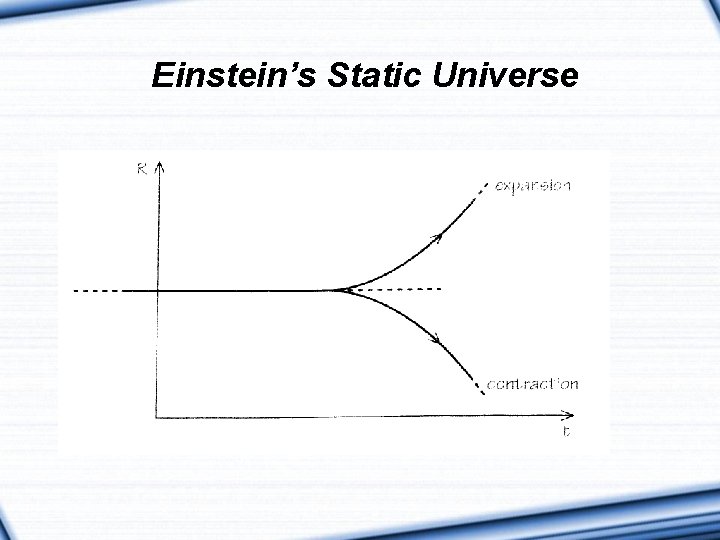 Einstein's Static Universe

R

expansion

contraction

t